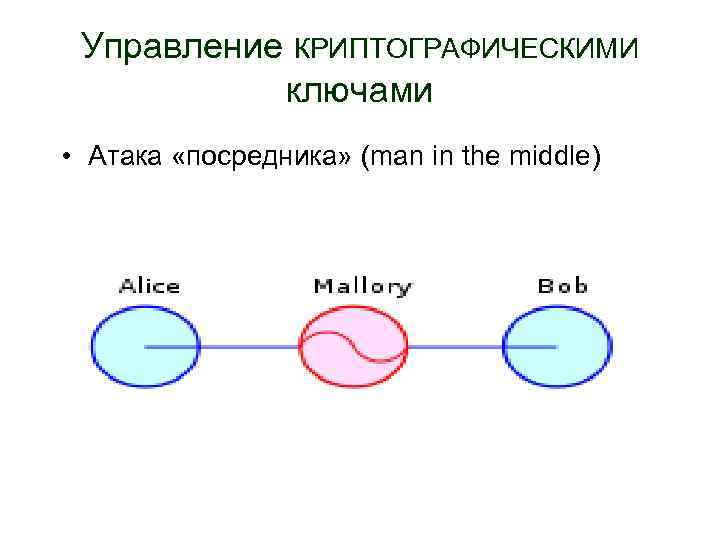 Управление КРИПТОГРАФИЧЕСКИМИ ключами

• Атака «посредника» (man in the middle)

Alice

Mallory

Bob